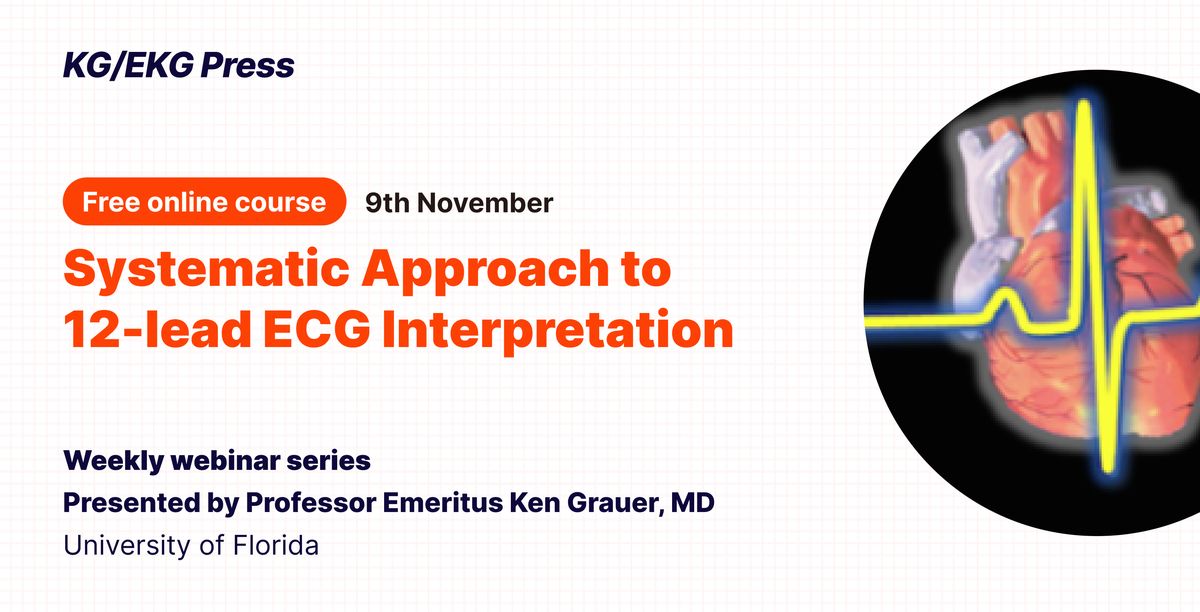 KG/EKG Press

Free online course 9th November

Systematic Approach to 12-lead ECG Interpretation

Weekly webinar series
Presented by Professor Emeritus Ken Grauer, MD
University of Florida